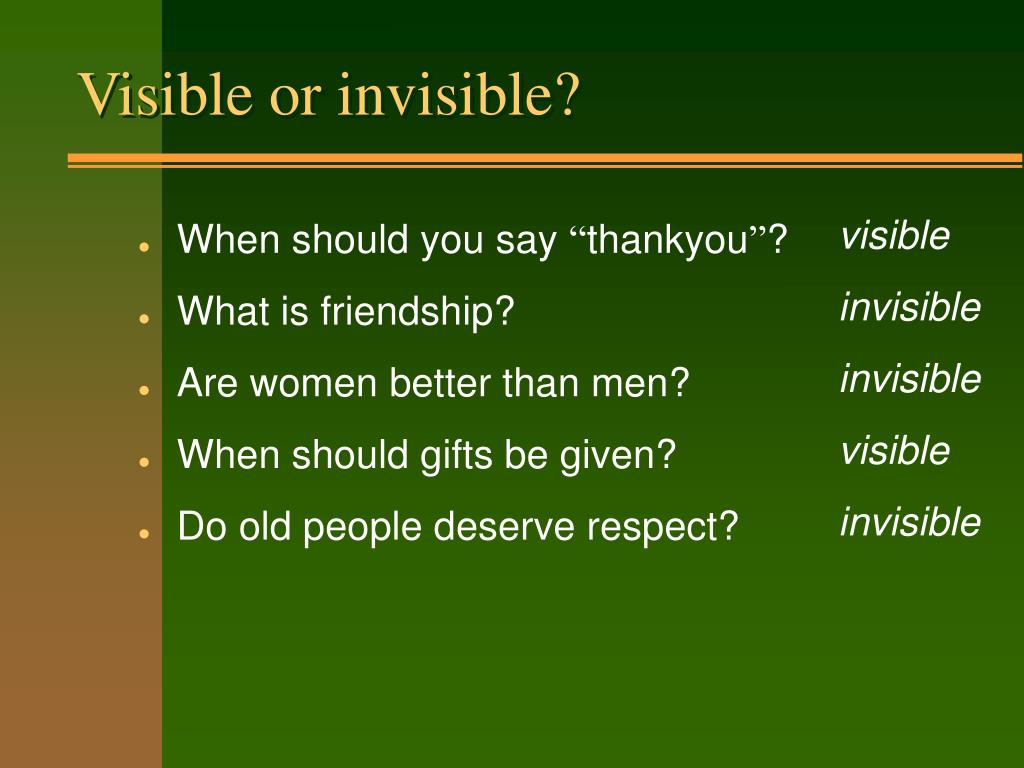 Visible or invisible?

- When should you say “thankyou”?
- What is friendship?
- Are women better than men?
- When should gifts be given?
- Do old people deserve respect?

visible
invisible
invisible
visible
invisible